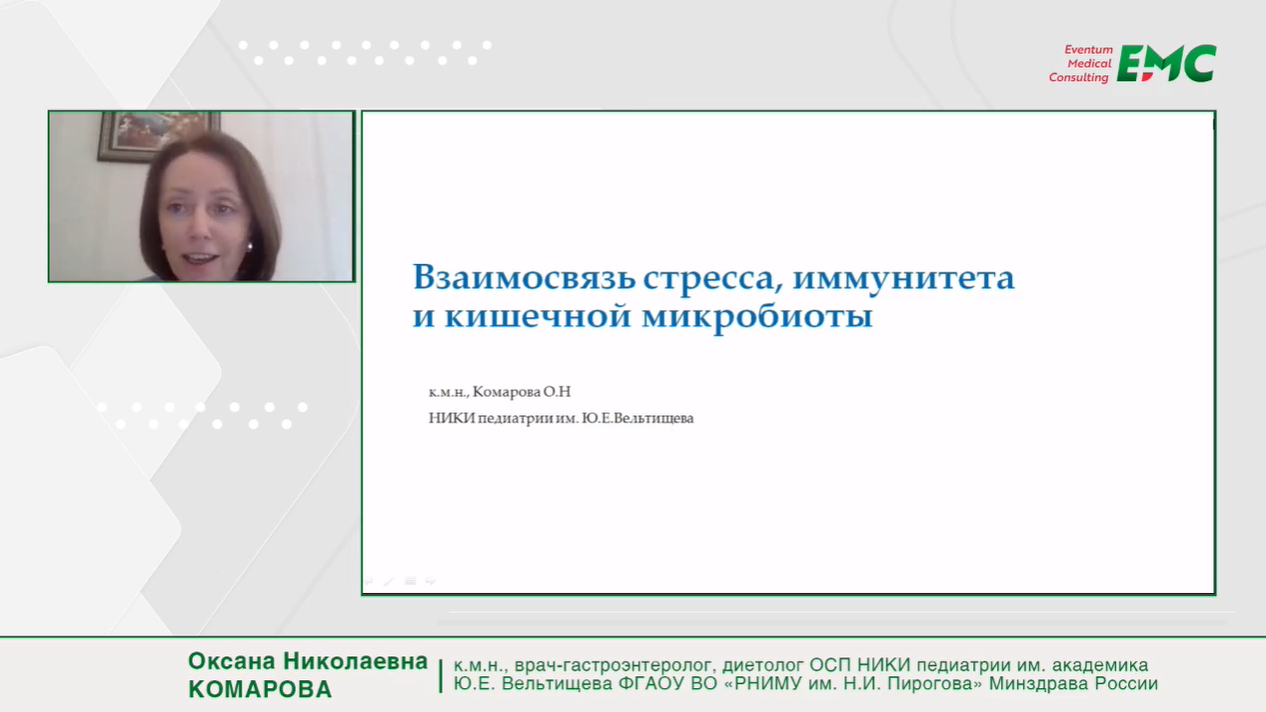 Eventum Medical Consulting EMC

Взаимосвязь стресса, иммунитета и кишечной микробиоты

к.м.н., Комарова О.Н

НИКИ педиатрии им. Ю.Е.Вельтищева

Оксана Николаевна КОМАРОВА

к.м.н., врач-гастроэнтеролог, диетолог ОСП НИКИ педиатрии им. академика Ю.Е. Вельтищева ФГАОУ ВО «РНИМУ им. Н.И. Пирогова» Минздрава России